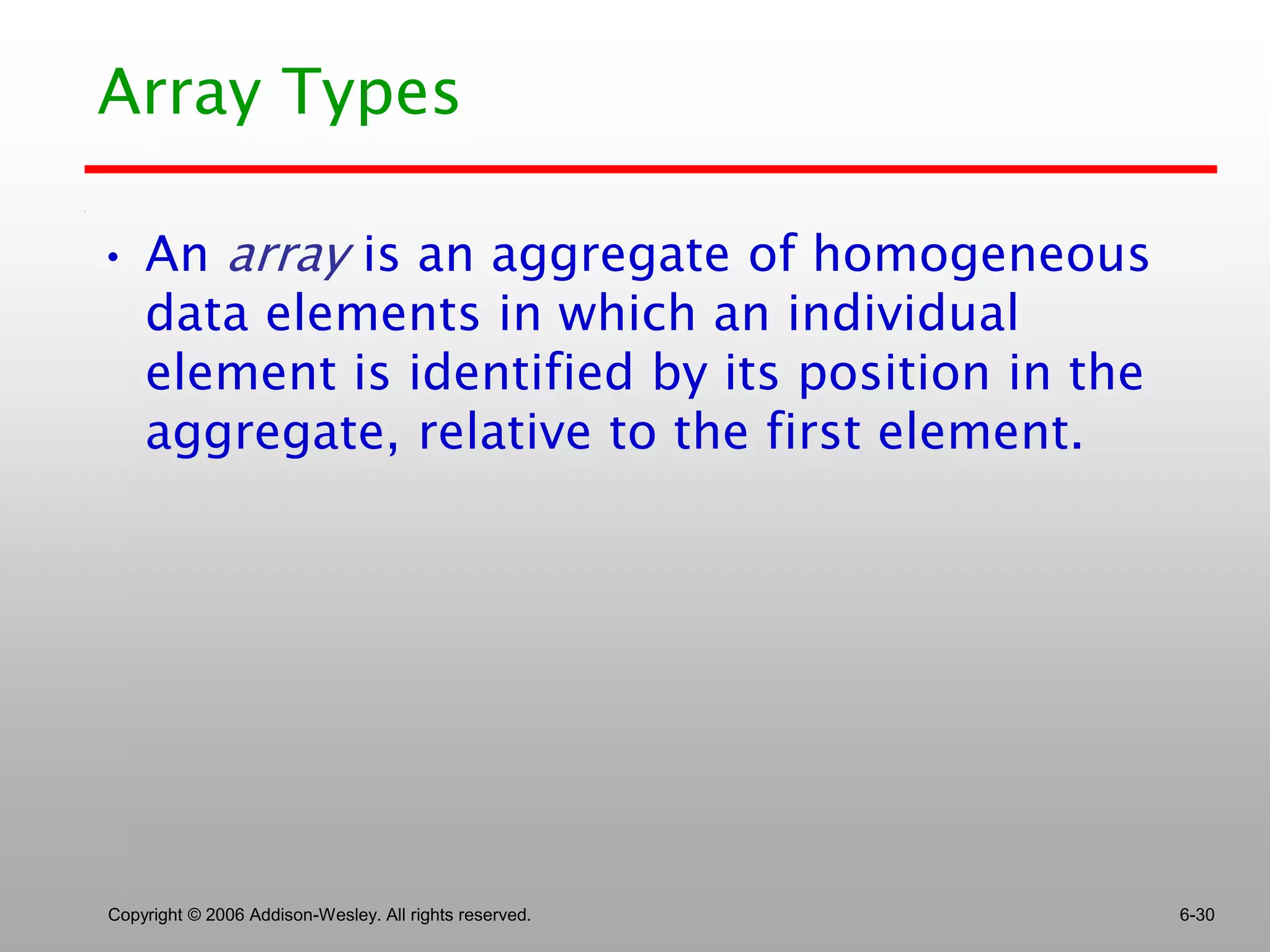 Array Types

• An array is an aggregate of homogeneous data elements in which an individual element is identified by its position in the aggregate, relative to the first element.

Copyright © 2006 Addison-Wesley. All rights reserved.

6-30